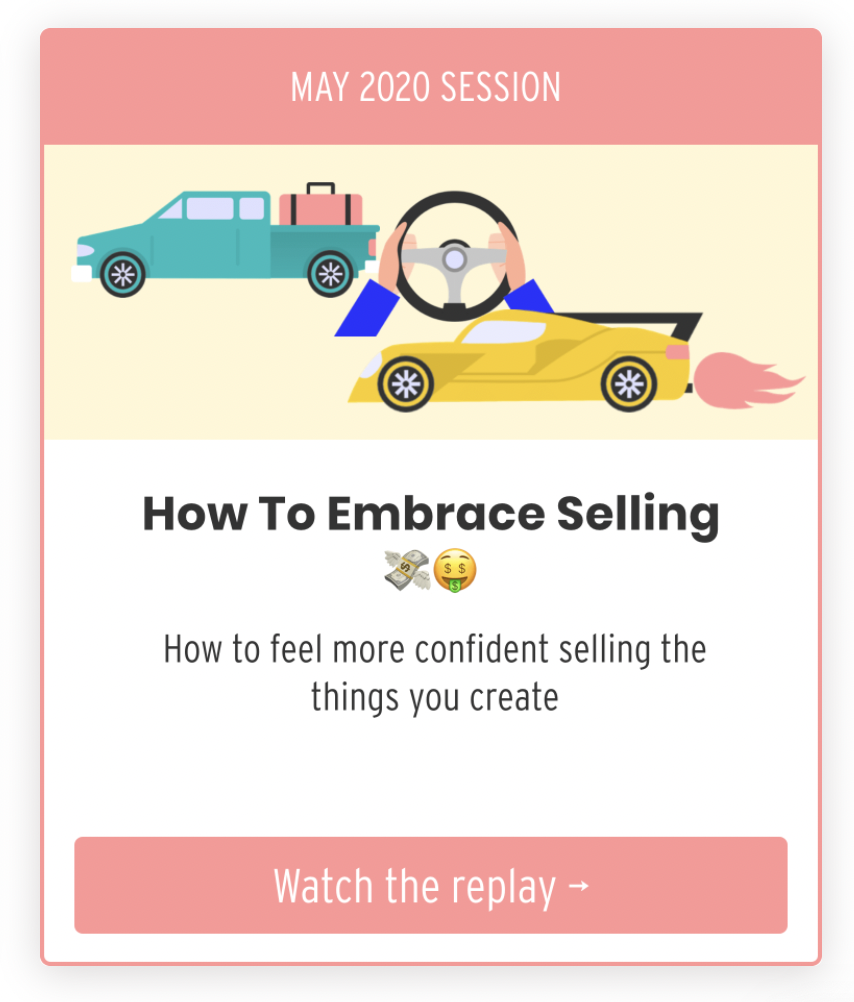 MAY 2020 SESSION

How To Embrace Selling 💸🤑

How to feel more confident selling the things you create

Watch the replay →